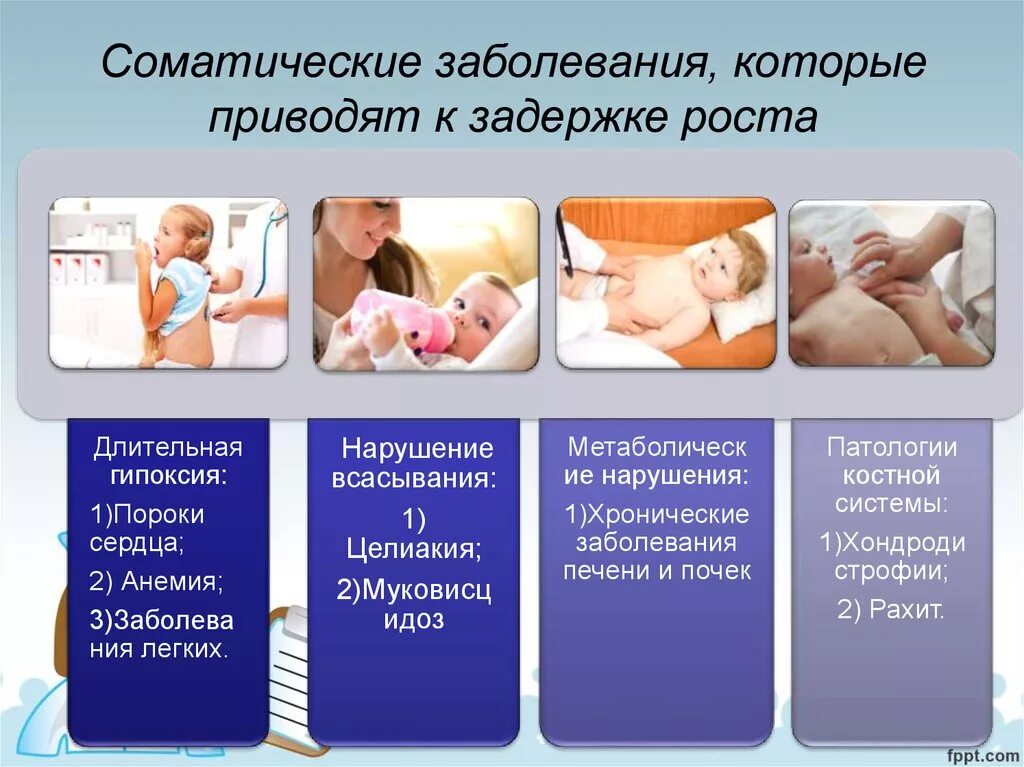 Соматические заболевания, которые приводят к задержке роста

Длительная гипоксия:
1)Пороки сердца;
2) Анемия;
3)Заболевания легких.

Нарушение всасывания:
1) Целиакия;
2)Муковисцидоз

Метаболические нарушения:
1)Хронические заболевания печени и почек

Патологии костной системы:
1)Хондродистрофии;
2) Рахит.

fppt.com